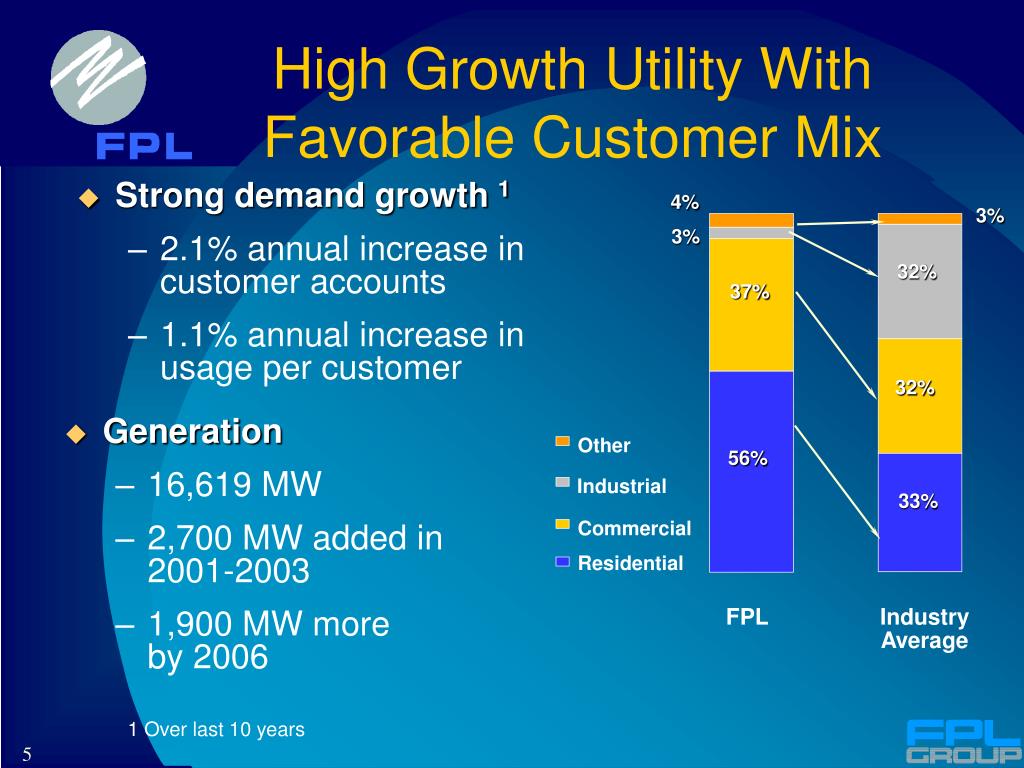 FPL

High Growth Utility With Favorable Customer Mix

Strong demand growth $^1$
– 2.1% annual increase in customer accounts
– 1.1% annual increase in usage per customer

Generation
– 16,619 MW
– 2,700 MW added in 2001-2003
– 1,900 MW more by 2006

4%
3%
37%
56%
3%
32%
32%
33%

Other
Industrial
Commercial
Residential

FPL
Industry Average

1 Over last 10 years

5

FPL GROUP